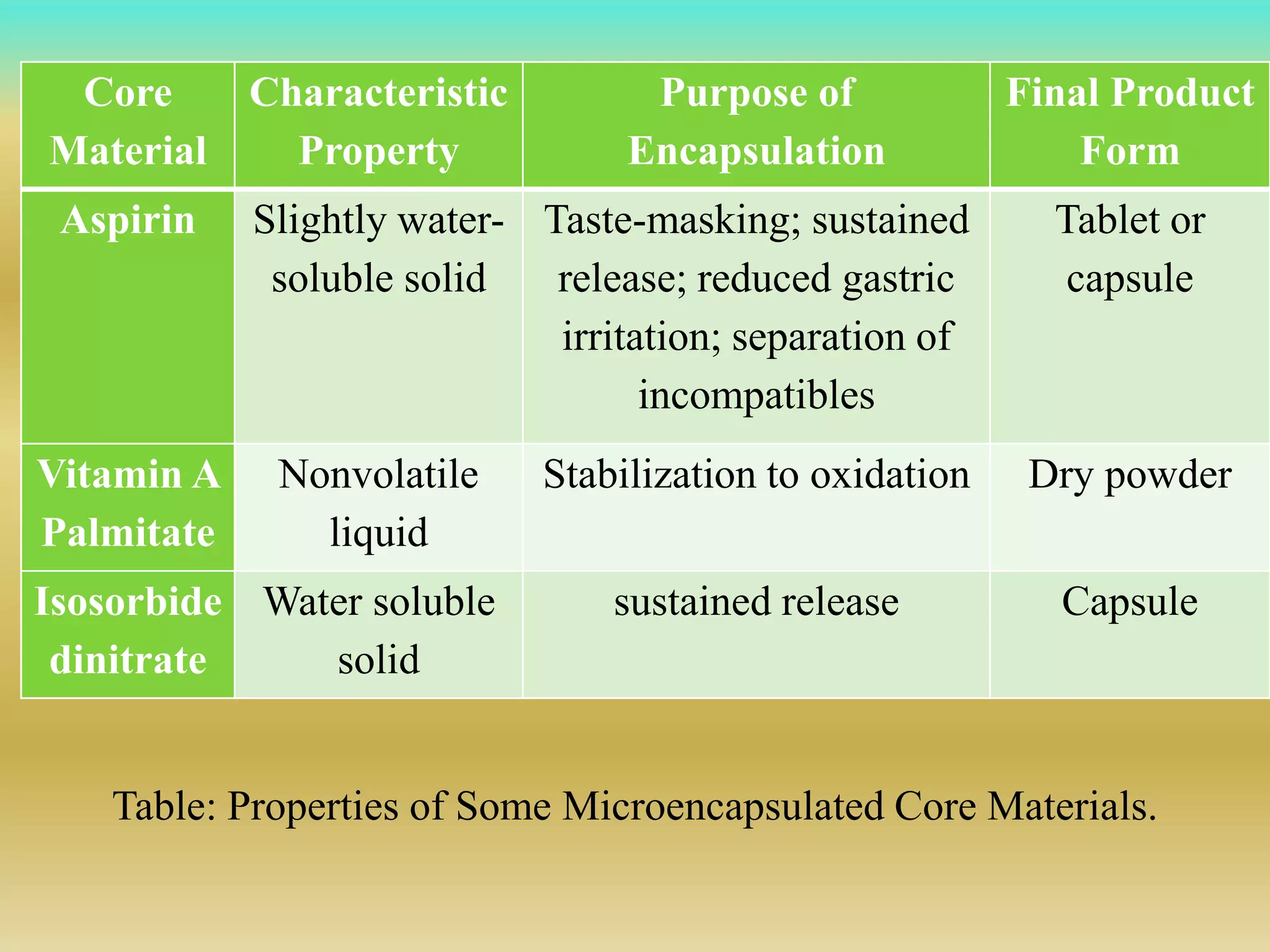 | Core Material | Characteristic Property | Purpose of Encapsulation | Final Product Form |
|---|---|---|---|
| Aspirin | Slightly water-soluble solid | Taste-masking; sustained release; reduced gastric irritation; separation of incompatibles | Tablet or capsule |
| Vitamin A Palmitate | Nonvolatile liquid | Stabilization to oxidation | Dry powder |
| Isosorbide dinitrate | Water soluble solid | sustained release | Capsule |

Table: Properties of Some Microencapsulated Core Materials.